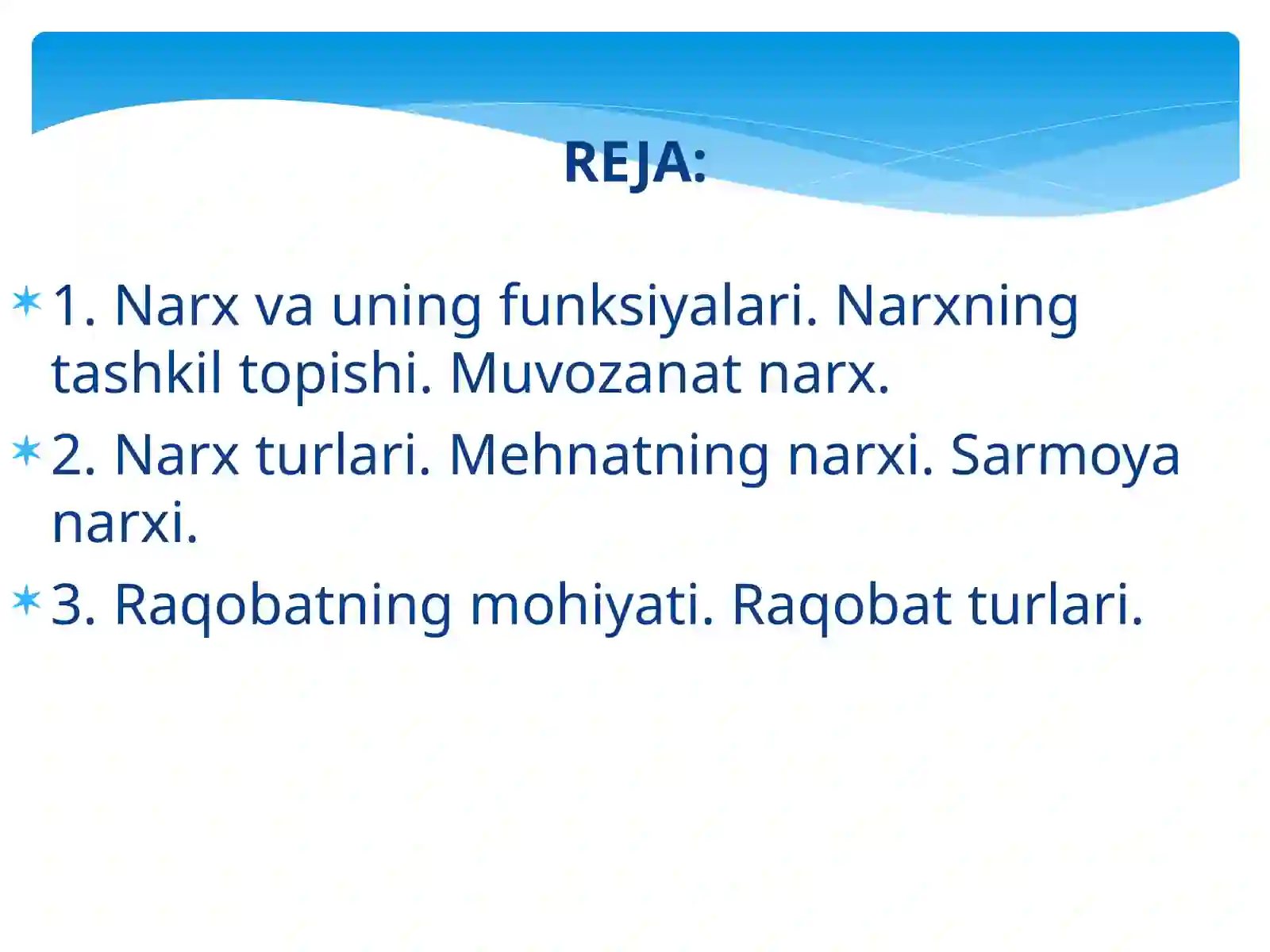 REJA:

1. Narx va uning funksiyalari. Narxning tashkil topishi. Muvozanat narx.

2. Narx turlari. Mehnatning narxi. Sarmoya narxi.

3. Raqobatning mohiyati. Raqobat turlari.